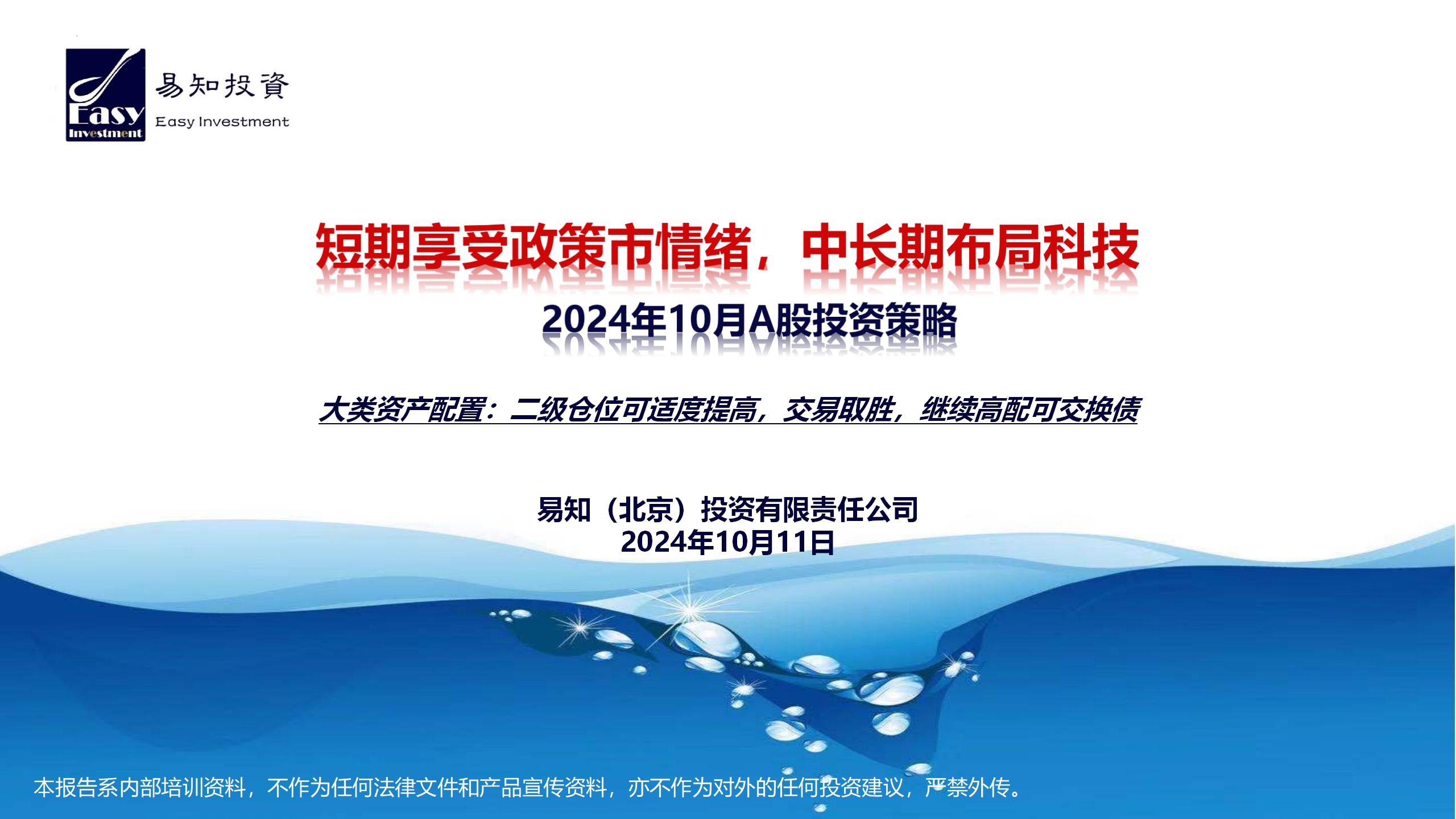 Easy Investment

易知投資
Easy Investment

短期享受政策市情绪，中长期布局科技

2024年10月A股投资策略

大类资产配置：二级仓位可适度提高，交易取胜，继续高配可交换债

易知（北京）投资有限责任公司
2024年10月11日

本报告系内部培训资料，不作为任何法律文件和产品宣传资料，亦不作为对外的任何投资建议，严禁外传。